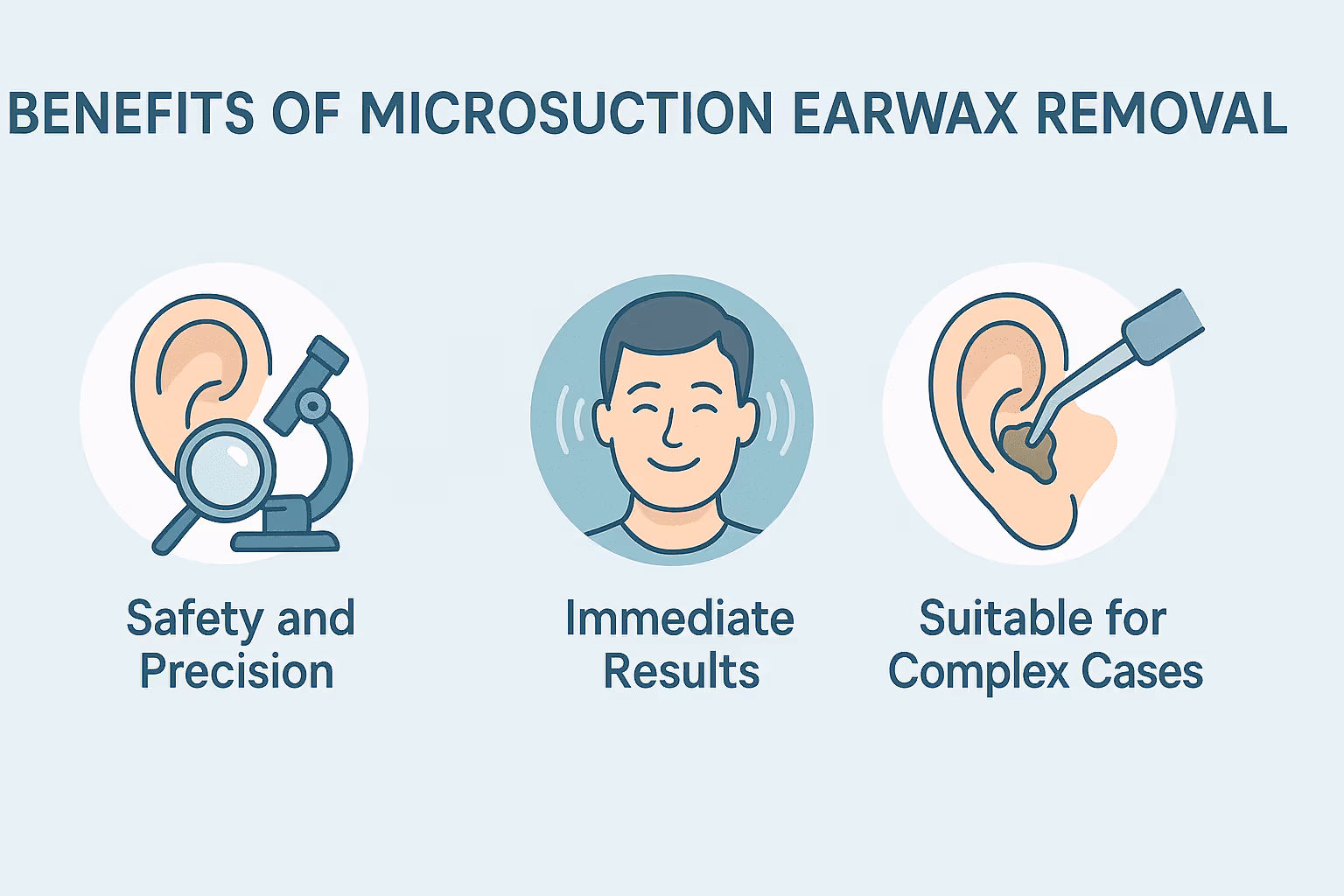 BENEFITS OF MICROSUCTION EARWAX REMOVAL

Safety and Precision

Immediate Results

Suitable for Complex Cases